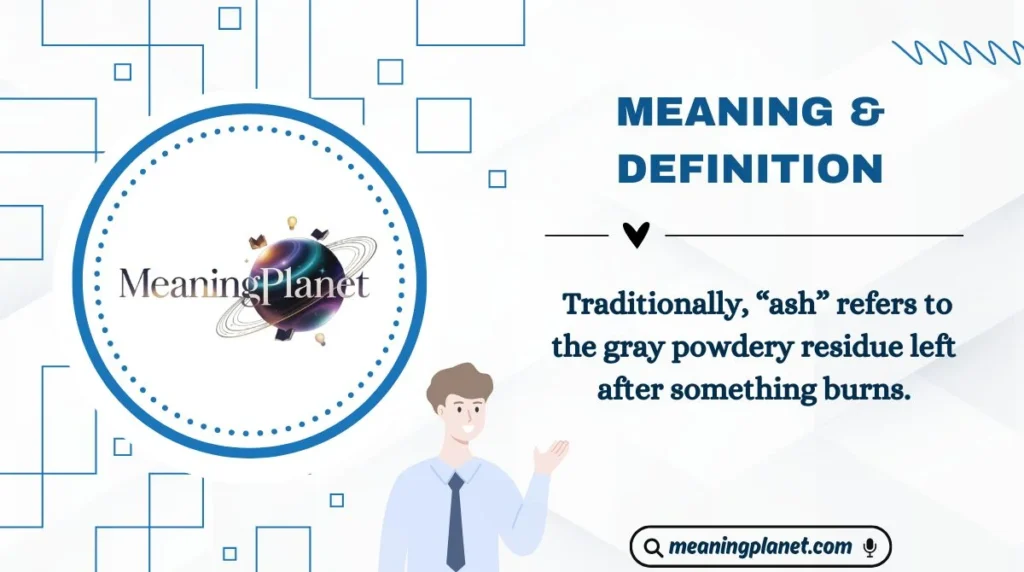 MeaningPlanet

MEANING &
DEFINITION

Traditionally, “ash” refers to the gray powdery residue left after something burns.

meaningplanet.com